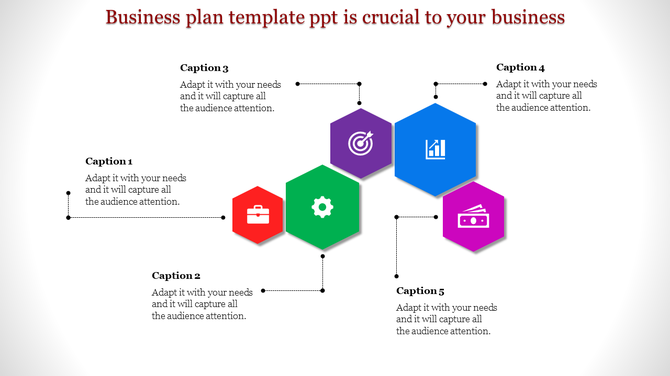 Business plan template ppt is crucial to your business

Caption 3
Adapt it with your needs and it will capture all the audience attention.

Caption 4
Adapt it with your needs and it will capture all the audience attention.

Caption 1
Adapt it with your needs and it will capture all the audience attention.

Caption 2
Adapt it with your needs and it will capture all the audience attention.

Caption 5
Adapt it with your needs and it will capture all the audience attention.